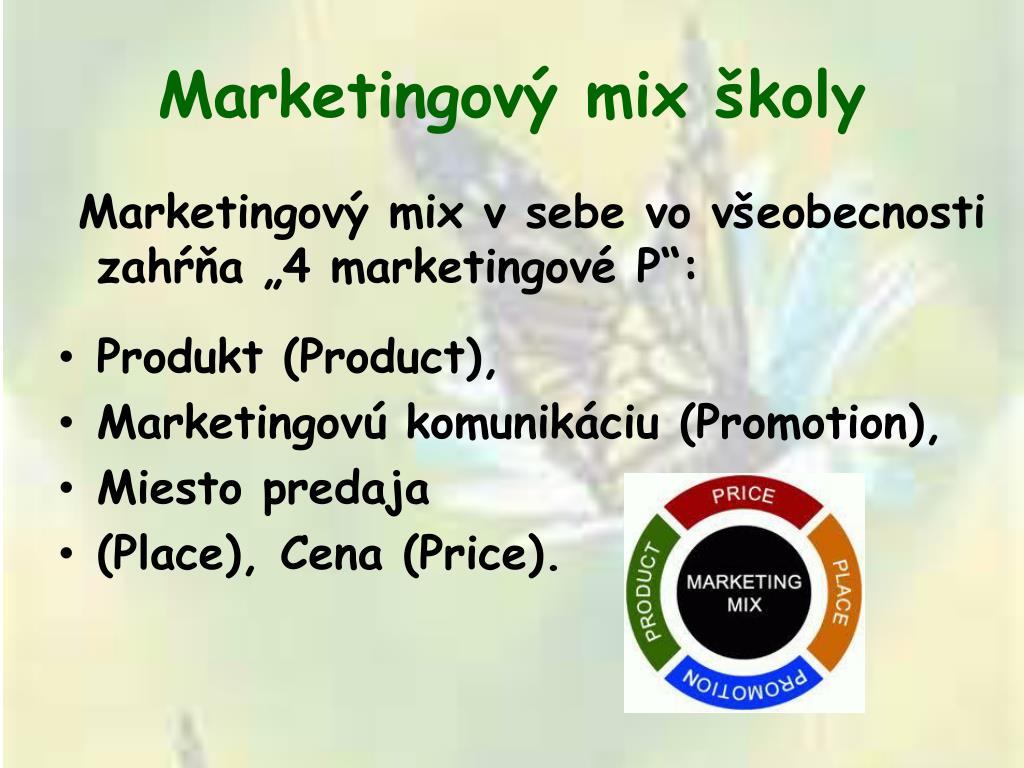 Marketingový mix školy

Marketingový mix v sebe vo všeobecnosti zahŕňa „4 marketingové P“:

• Produkt (Product),
• Marketingovú komunikáciu (Promotion),
• Miesto predaja
• (Place), Cena (Price).

PRICE
PLACE
PROMOTION
PRODUCT
MARKETING MIX